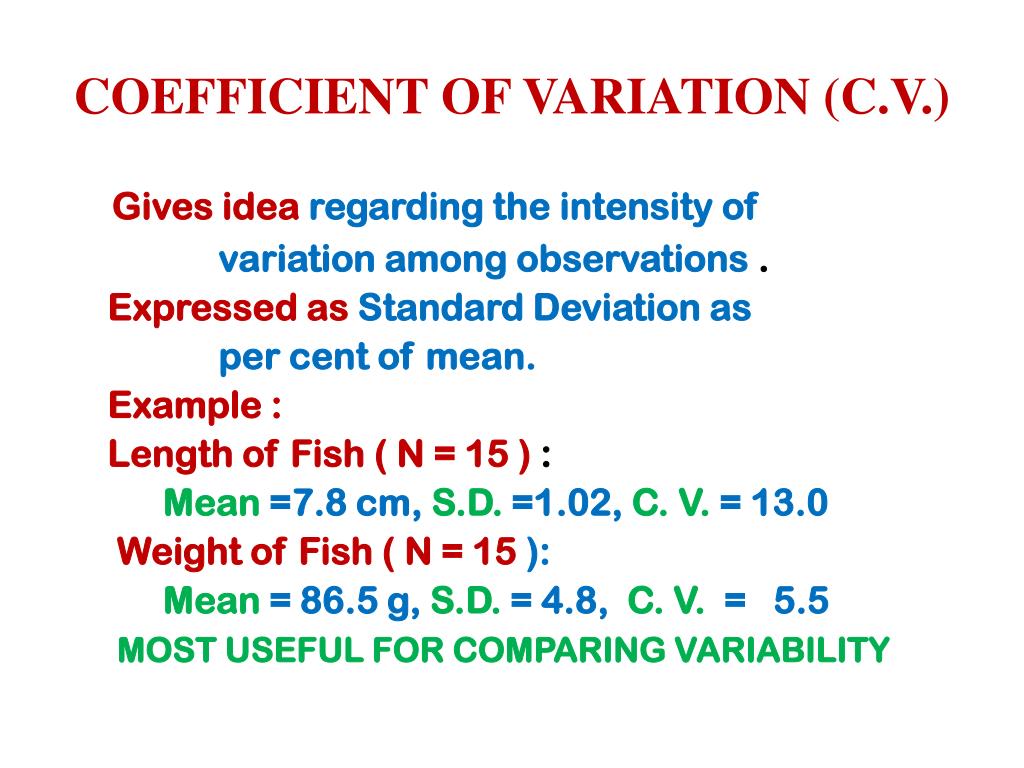 COEFFICIENT OF VARIATION (C.V.)

Gives idea regarding the intensity of variation among observations .

Expressed as Standard Deviation as per cent of mean.

Example :

Length of Fish ( N = 15 ) :

Mean =7.8 cm, S.D. =1.02, C. V. = 13.0

Weight of Fish ( N = 15 ):

Mean = 86.5 g, S.D. = 4.8, C. V. = 5.5

MOST USEFUL FOR COMPARING VARIABILITY